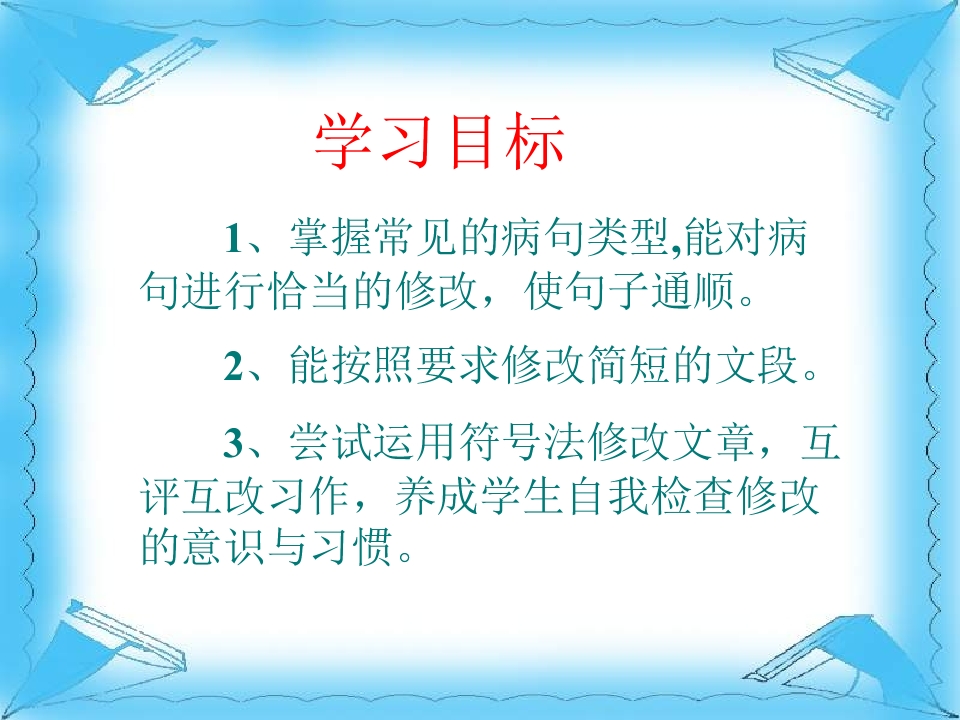 学习目标

1、掌握常见的病句类型,能对病句进行恰当的修改，使句子通顺。

2、能按照要求修改简短的文段。

3、尝试运用符号法修改文章，互评互改习作，养成学生自我检查修改的意识与习惯。